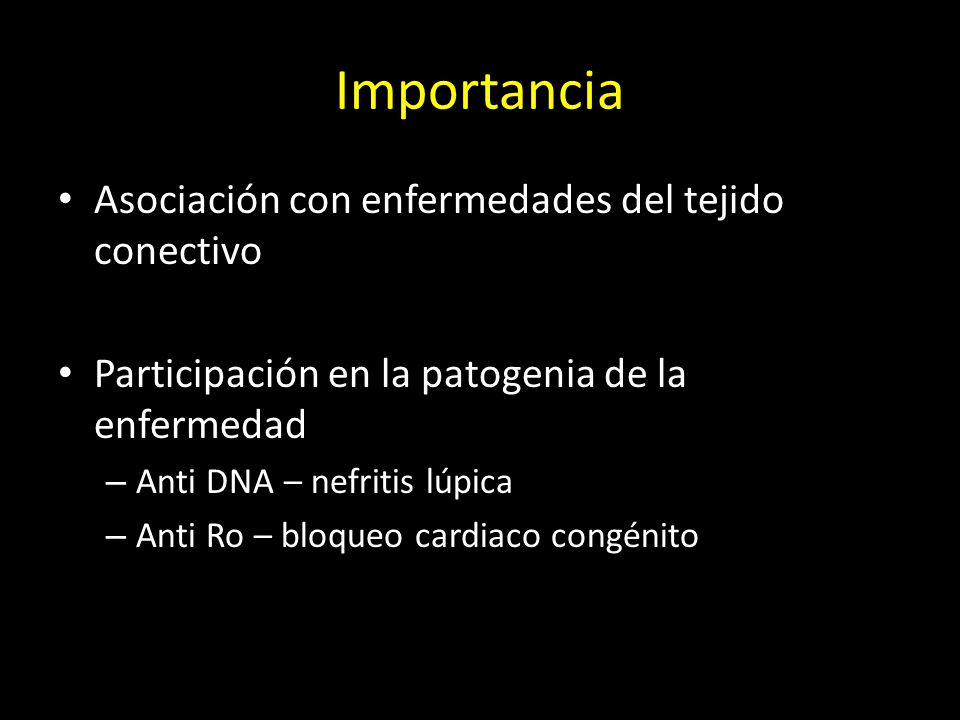 Importancia

• Asociación con enfermedades del tejido conectivo

• Participación en la patogenia de la enfermedad
– Anti DNA – nefritis lúpica
– Anti Ro – bloqueo cardiaco congénito